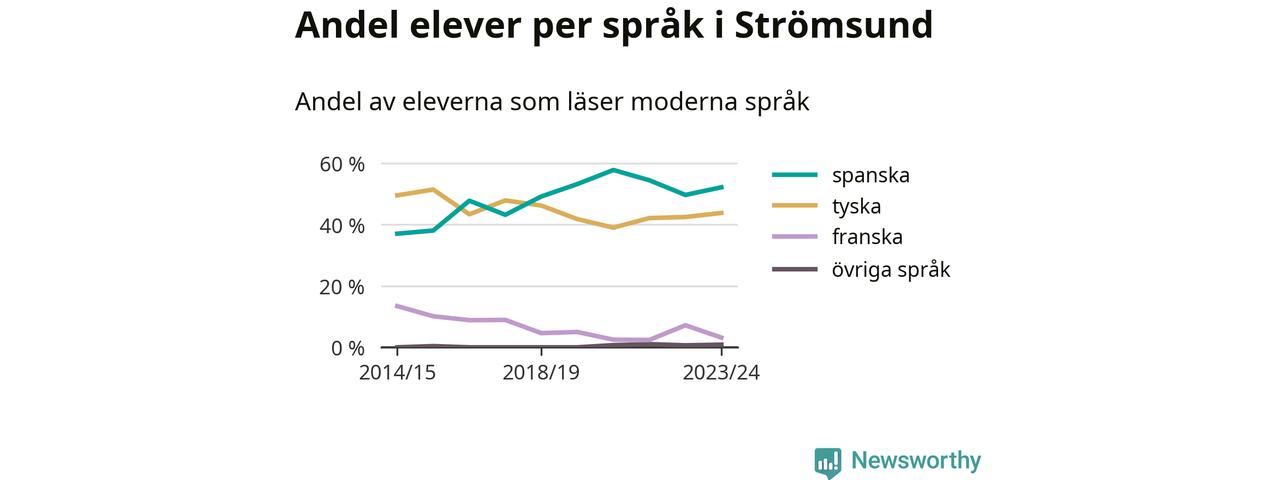 Andel elever per språk i Strömsund

Andel av eleverna som läser moderna språk

60 %
40 %
20 %
0 %

2014/15
2018/19
2023/24

spanska
tyska
franska
övriga språk

Newsworthy